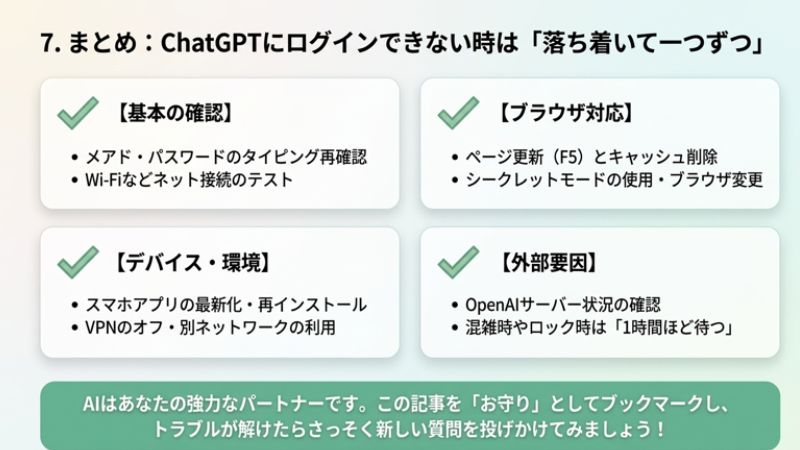 7. まとめ：ChatGPTにログインできない時は「落ち着いて一つずつ」

【基本の確認】
• メアド・パスワードのタイピング再確認
• Wi-Fiなどネット接続のテスト

【ブラウザ対応】
• ページ更新（F5）とキャッシュ削除
• シークレットモードの使用・ブラウザ変更

【デバイス・環境】
• スマホアプリの最新化・再インストール
• VPNのオフ・別ネットワークの利用

【外部要因】
• OpenAIサーバー状況の確認
• 混雑時やロック時は「1時間ほど待つ」

AIはあなたの強力なパートナーです。この記事を「お守り」としてブックマークし、トラブルが解けたらさっそく新しい質問を投げかけてみましょう！